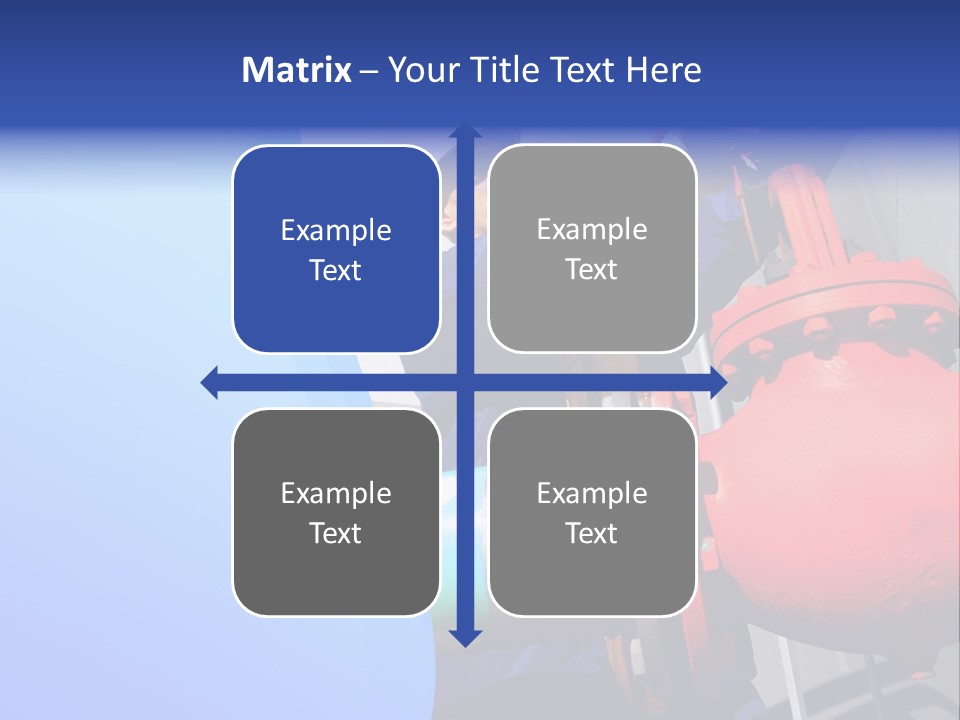 Matrix – Your Title Text Here

Example Text

Example Text

Example Text

Example Text